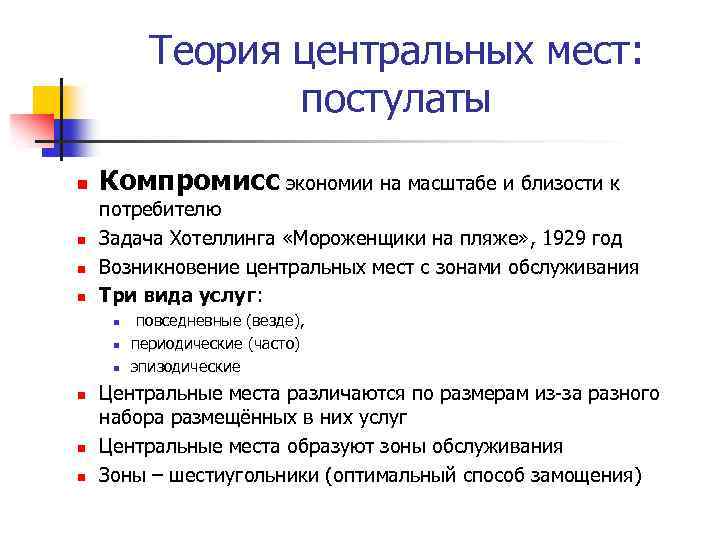 Теория центральных мест: постулаты

- Компромисс экономии на масштабе и близости к потребителю
- Задача Хотеллинга «Мороженщики на пляже», 1929 год
- Возникновение центральных мест с зонами обслуживания
- Три вида услуг:
  - повседневные (везде),
  - периодические (часто)
  - эпизодические
- Центральные места различаются по размерам из-за разного набора размещённых в них услуг
- Центральные места образуют зоны обслуживания
- Зоны – шестиугольники (оптимальный способ замощения)